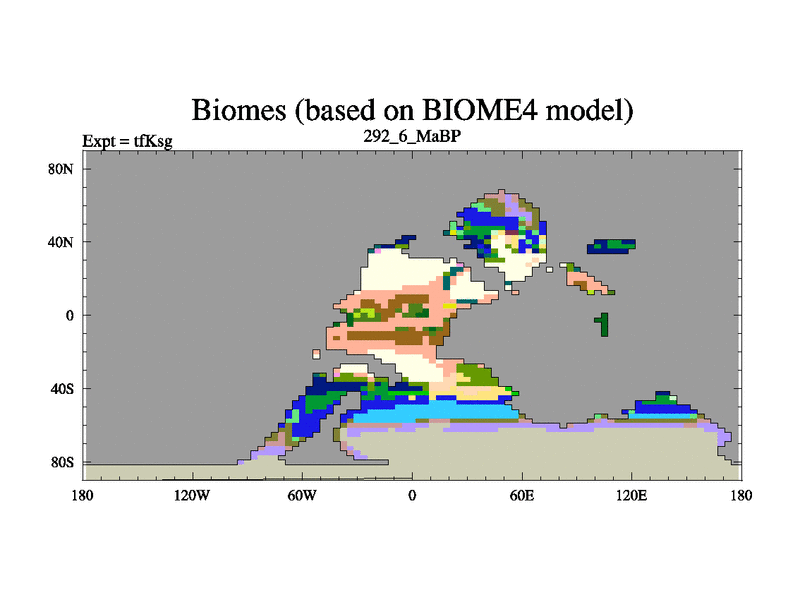 Biomes (based on BIOME4 model)

Expt = tfKsg

292_6_MaBP

80N

40N

0

40S

80S

180

120W

60W

0

60E

120E

180